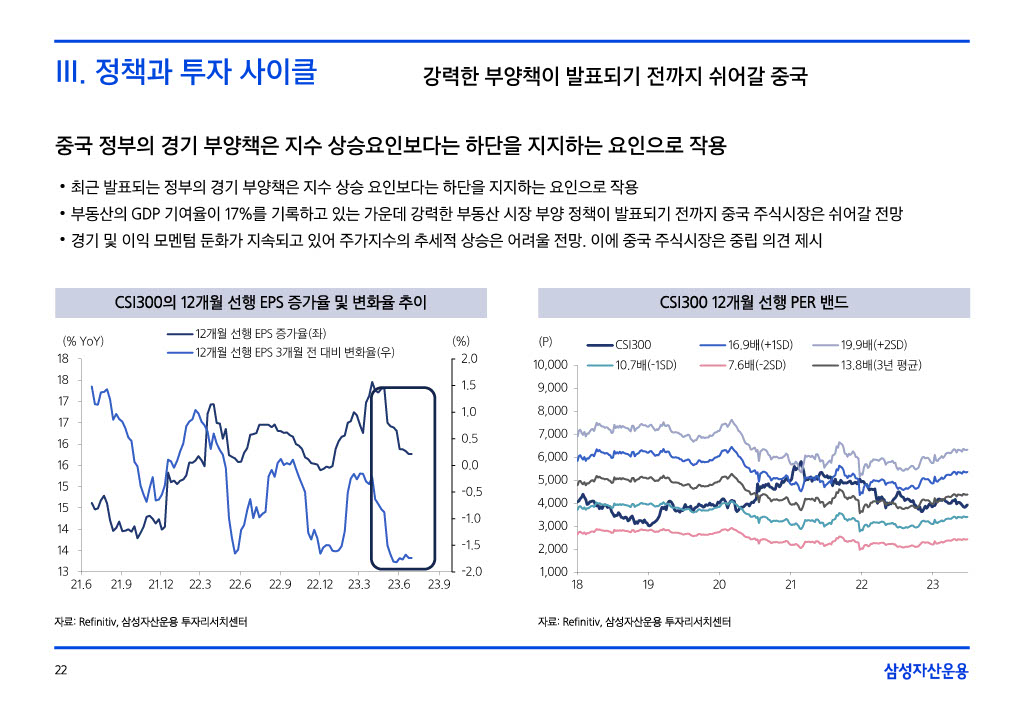 III. 정책과 투자 사이클

강력한 부양책이 발표되기 전까지 쉬어갈 중국

중국 정부의 경기 부양책은 지수 상승요인보다는 하단을 지지하는 요인으로 작용

• 최근 발표되는 정부의 경기 부양책은 지수 상승 요인보다는 하단을 지지하는 요인으로 작용
• 부동산의 GDP 기여율이 17%를 기록하고 있는 가운데 강력한 부동산 시장 부양 정책이 발표되기 전까지 중국 주식시장은 쉬어갈 전망
• 경기 및 이익 모멘텀 둔화가 지속되고 있어 주가지수의 추세적 상승은 어려울 전망. 이에 중국 주식시장은 중립 의견 제시

CSI300의 12개월 선행 EPS 증가율 및 변화율 추이

(% YoY)
12개월 선행 EPS 증가율(좌)
12개월 선행 EPS 3개월 전 대비 변화율(우)
(%)
18
18
17
17
16
16
15
15
14
14
13
2.0
1.5
1.0
0.5
0.0
-0.5
-1.0
-1.5
-2.0
21.6 21.9 21.12 22.3 22.6 22.9 22.12 23.3 23.6 23.9

자료: Refinitiv, 삼성자산운용 투자리서치센터

CSI300 12개월 선행 PER 밴드

(P)
CSI300
16.9배(+1SD)
19.9배(+2SD)
10.7배(-1SD)
7.6배(-2SD)
13.8배(3년 평균)
10,000
9,000
8,000
7,000
6,000
5,000
4,000
3,000
2,000
1,000
18 19 20 21 22 23

자료: Refinitiv, 삼성자산운용 투자리서치센터

22

삼성자산운용